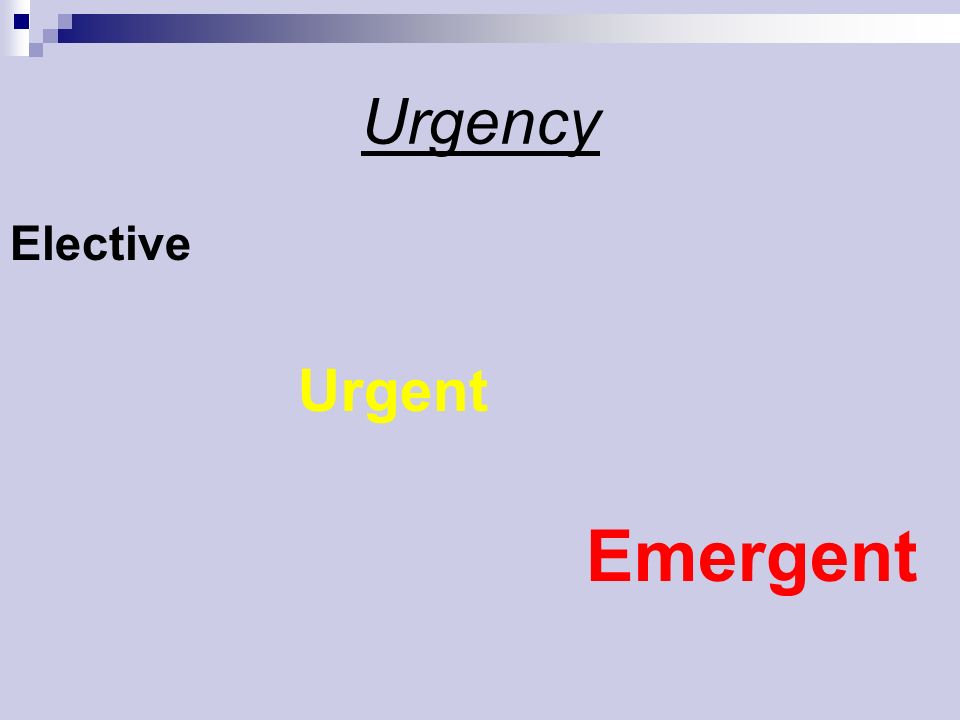 Urgency

Elective

Urgent

Emergent